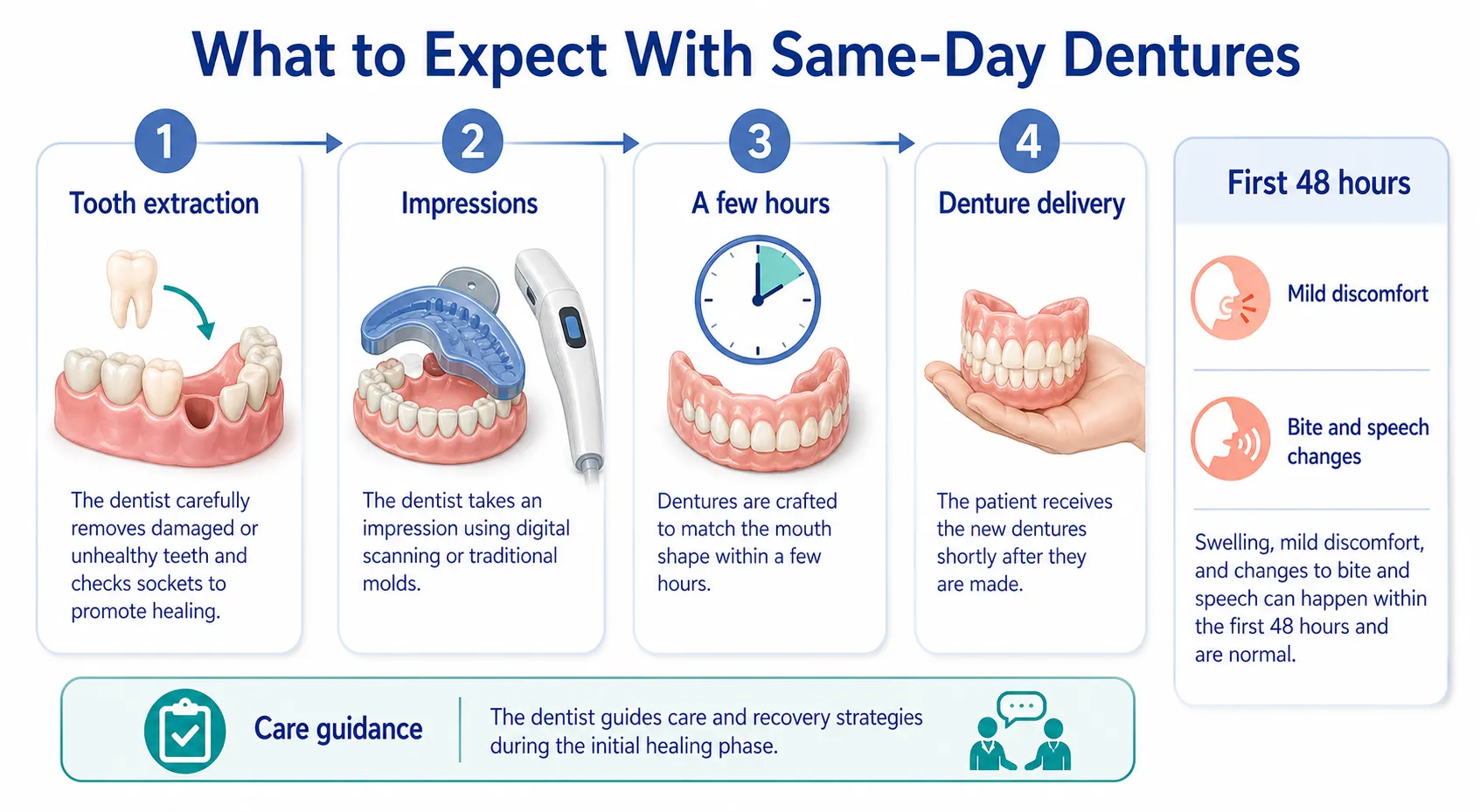 What to Expect With Same-Day Dentures

1
Tooth extraction
The dentist carefully removes damaged or unhealthy teeth and checks sockets to promote healing.

2
Impressions
The dentist takes an impression using digital scanning or traditional molds.

3
A few hours
Dentures are crafted to match the mouth shape within a few hours.

4
Denture delivery
The patient receives the new dentures shortly after they are made.

First 48 hours
Mild discomfort
Bite and speech changes
Swelling, mild discomfort, and changes to bite and speech can happen within the first 48 hours and are normal.

Care guidance
The dentist guides care and recovery strategies during the initial healing phase.